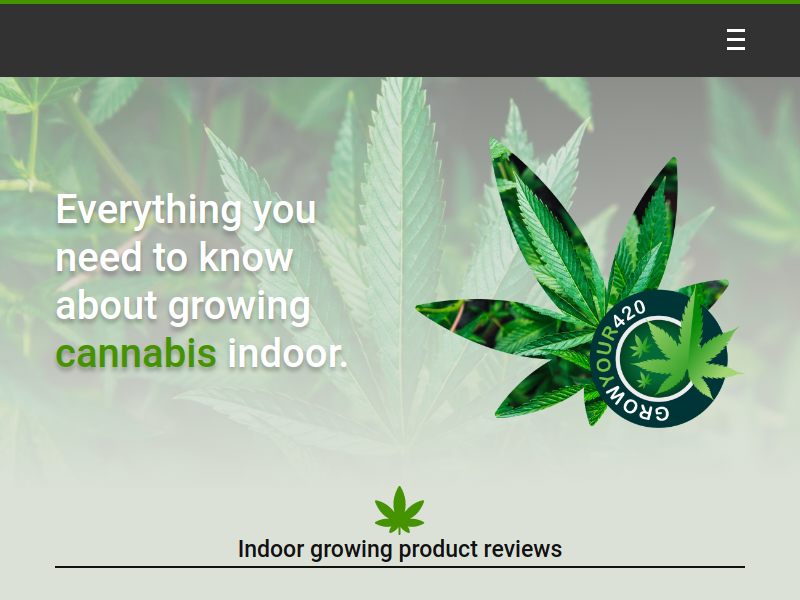 Everything you need to know about growing cannabis indoor.

GROW YOUR 420

Indoor growing product reviews